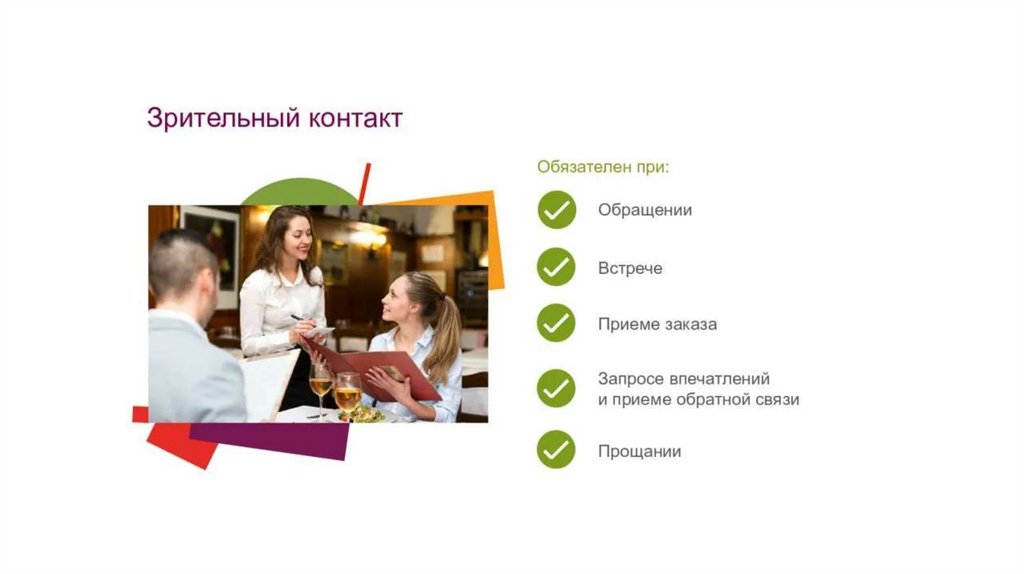 Зрительный контакт

Обязателен при:

Обращении

Встрече

Приеме заказа

Запросе впечатлений и приеме обратной связи

Прощании